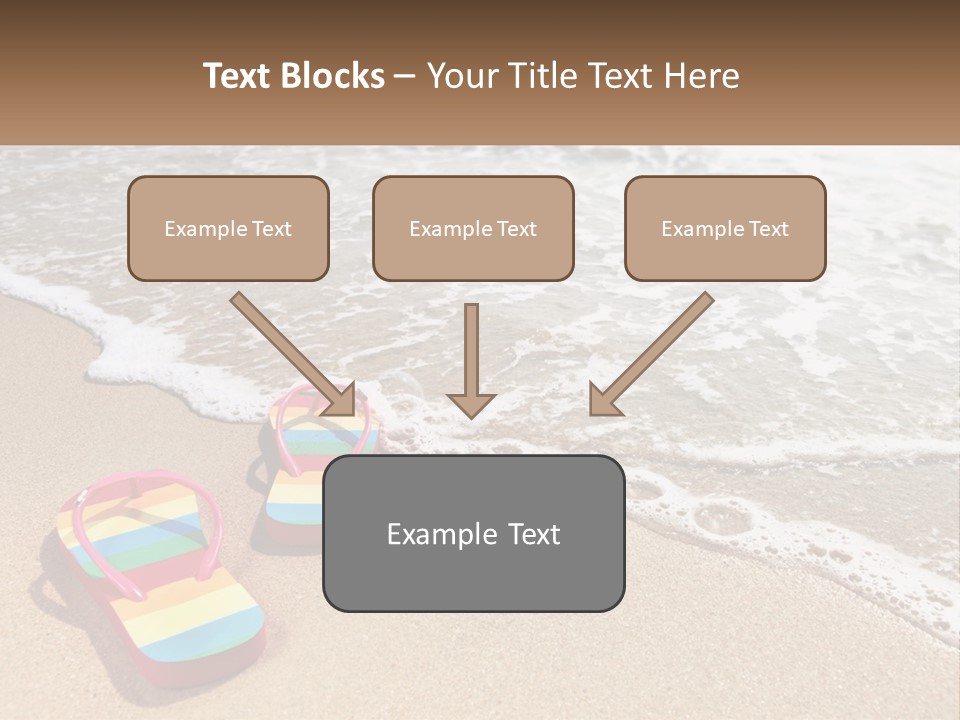 Text Blocks – Your Title Text Here

Example Text

Example Text

Example Text

Example Text